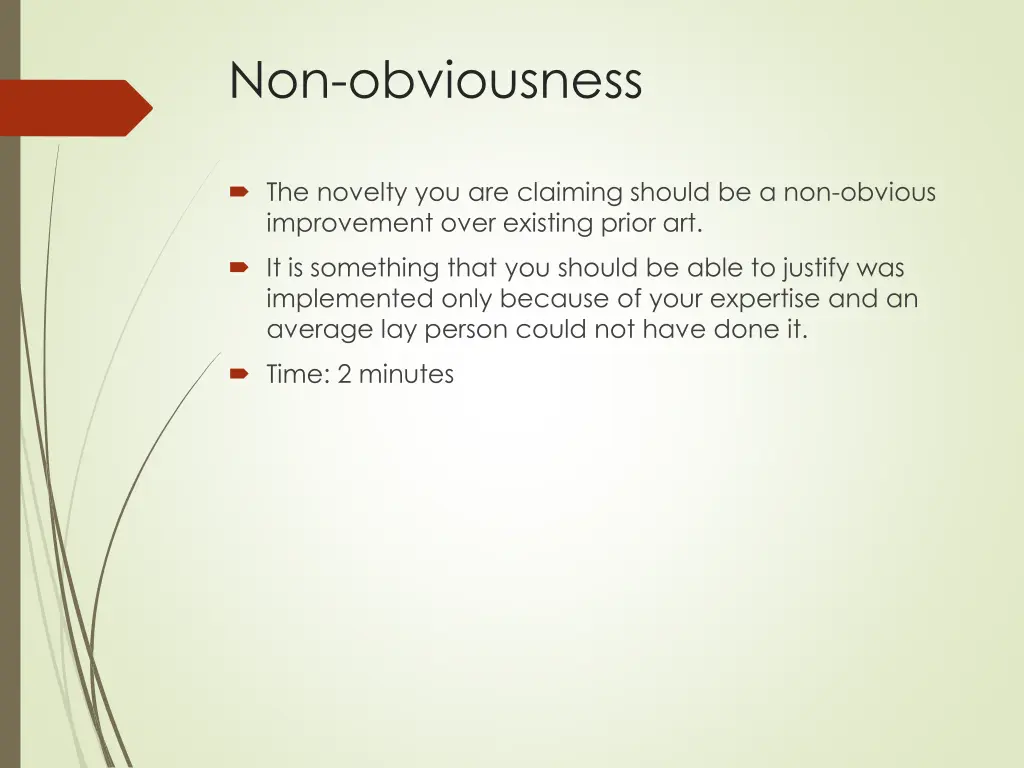 Non-obviousness

The novelty you are claiming should be a non-obvious improvement over existing prior art.

It is something that you should be able to justify was implemented only because of your expertise and an average lay person could not have done it.

Time: 2 minutes